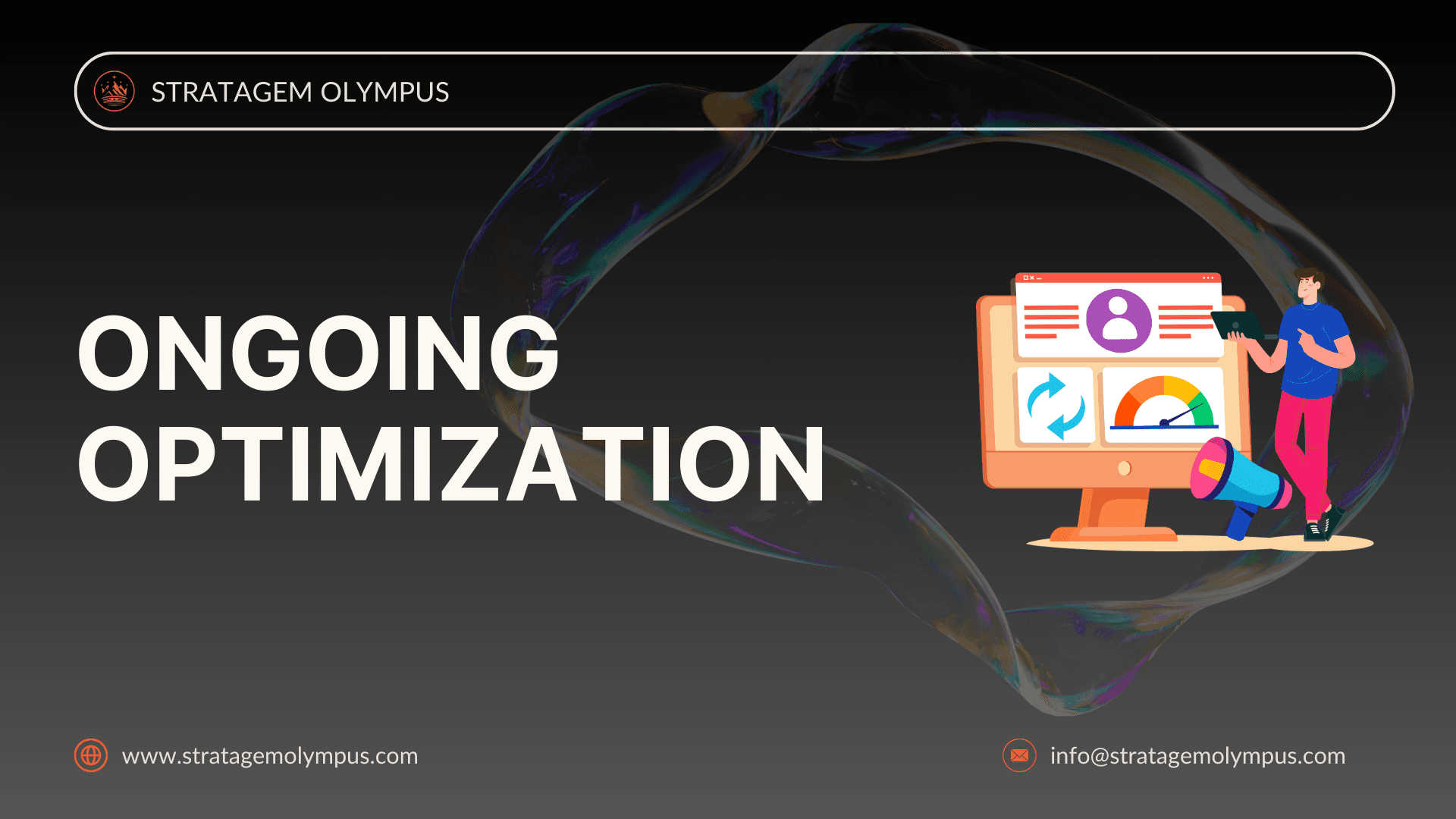 STRATAGEM OLYMPUS

ONGOING OPTIMIZATION

www.stratagemolympus.com

info@stratagemolympus.com